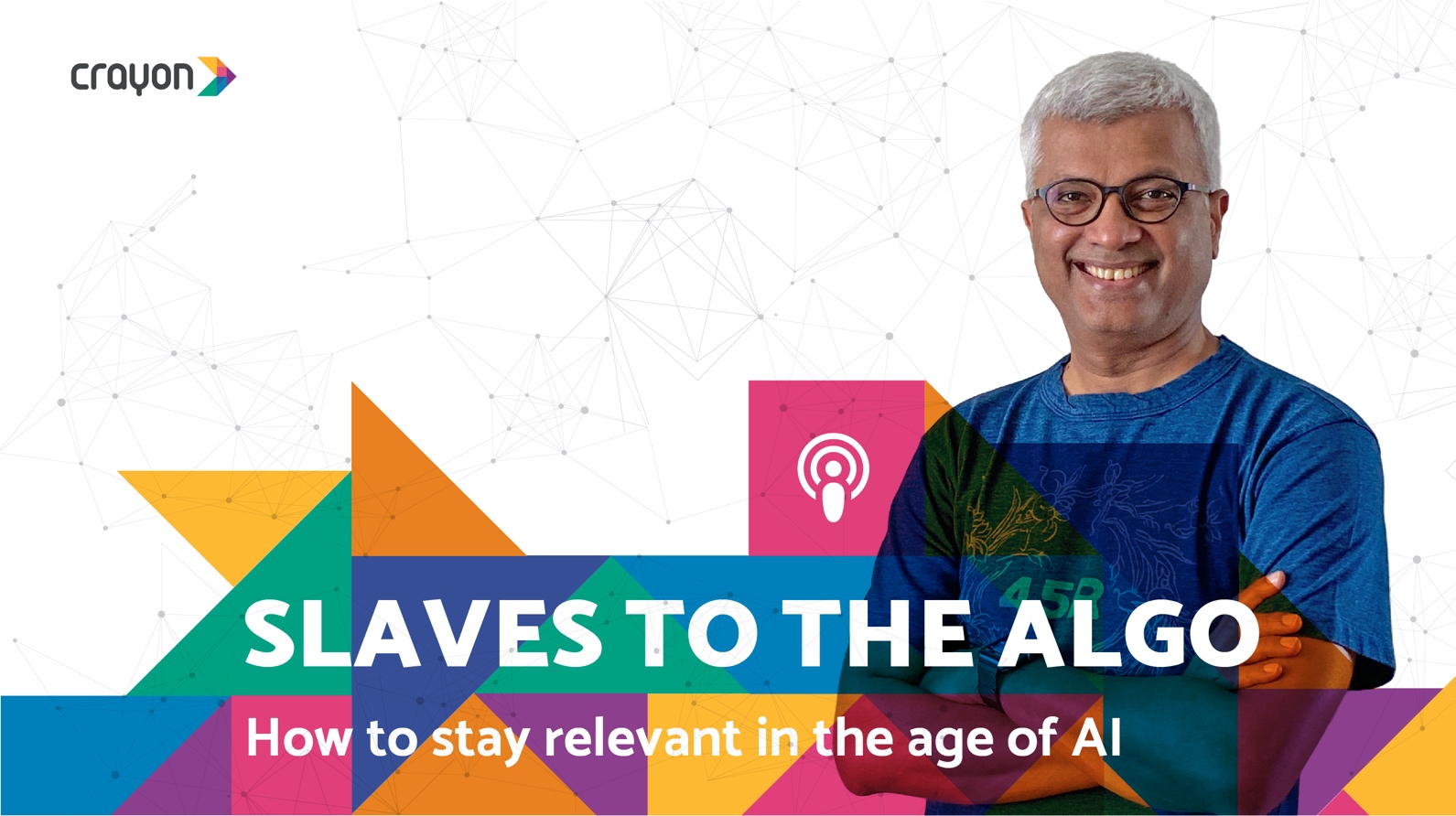 crayon

SLAVES TO THE ALGO

How to stay relevant in the age of AI